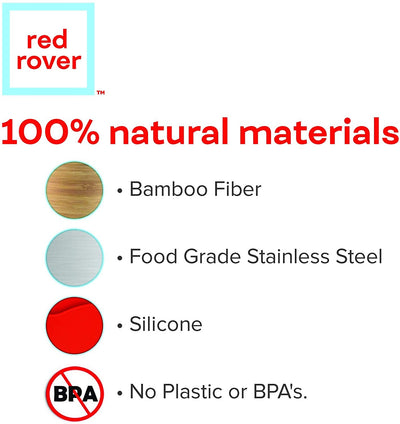 red rover
TM

100% natural materials

• Bamboo Fiber

• Food Grade Stainless Steel

• Silicone

BPA

• No Plastic or BPA's.